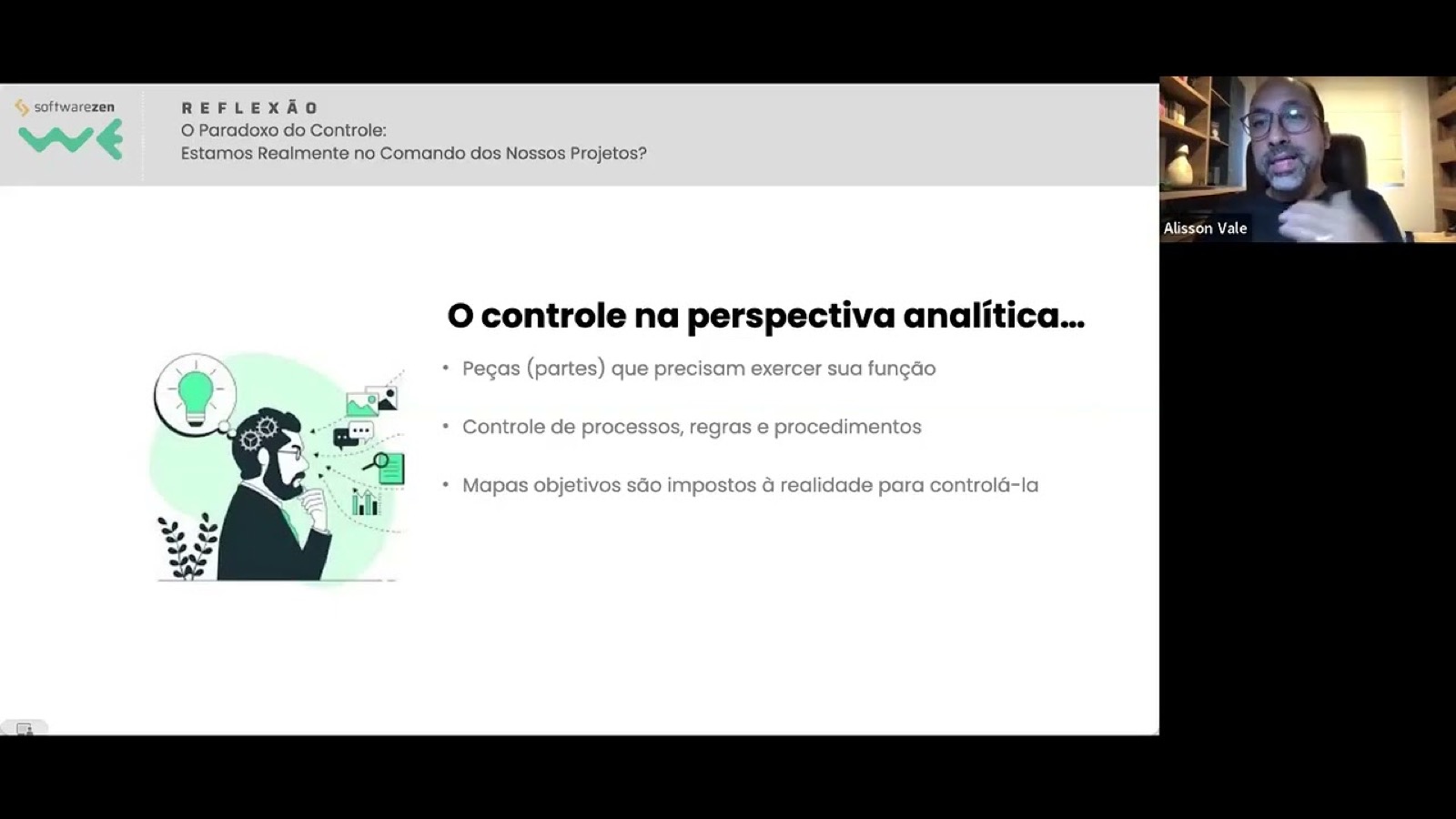 softwarezen

REFLEXÃO
O Paradoxo do Controle:
Estamos Realmente no Comando dos Nossos Projetos?

Alisson Vale

O controle na perspectiva analítica...

• Peças (partes) que precisam exercer sua função

• Controle de processos, regras e procedimentos

• Mapas objetivos são impostos à realidade para controlá-la